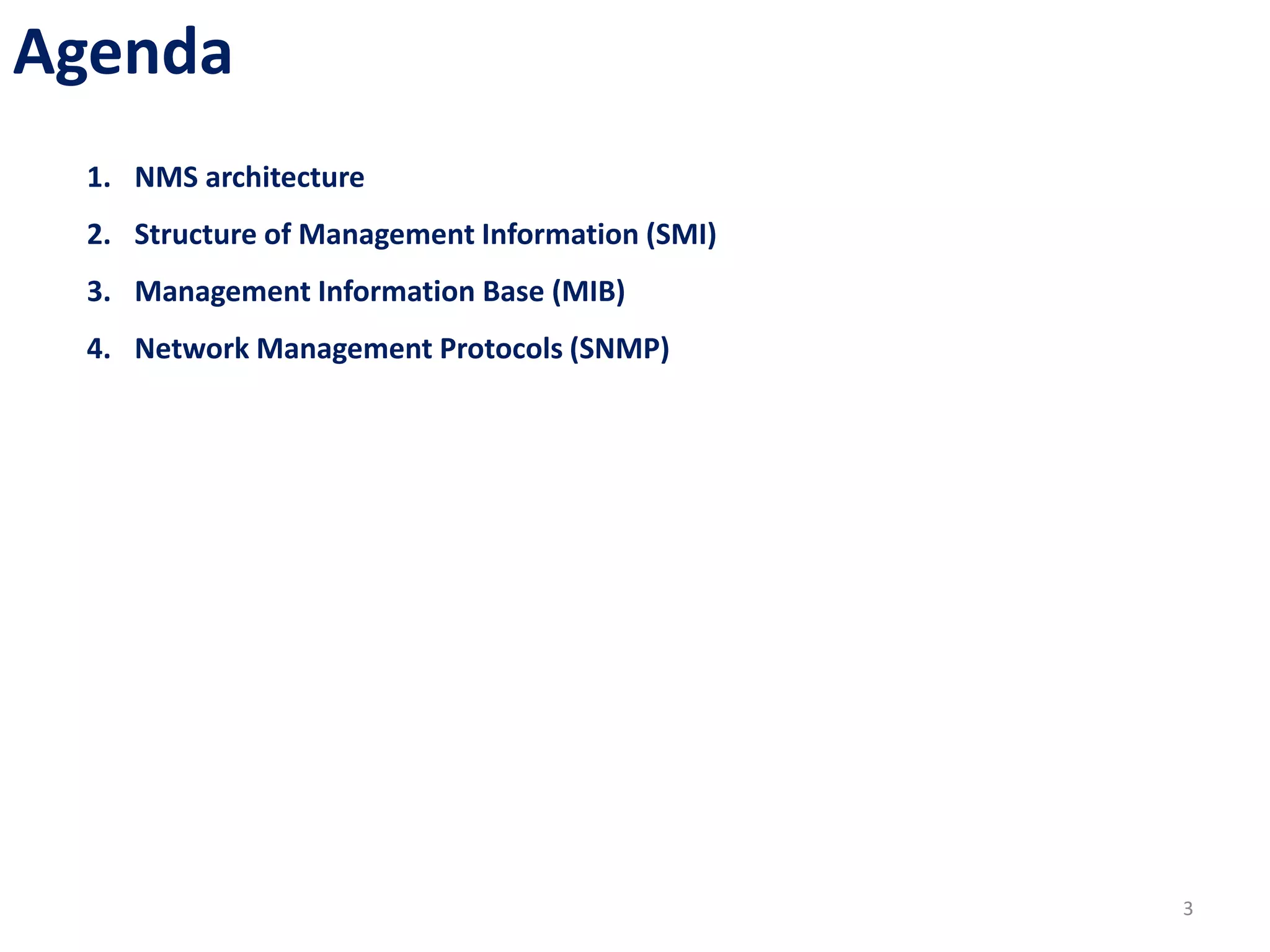 Agenda

1. NMS architecture
2. Structure of Management Information (SMI)
3. Management Information Base (MIB)
4. Network Management Protocols (SNMP)

3